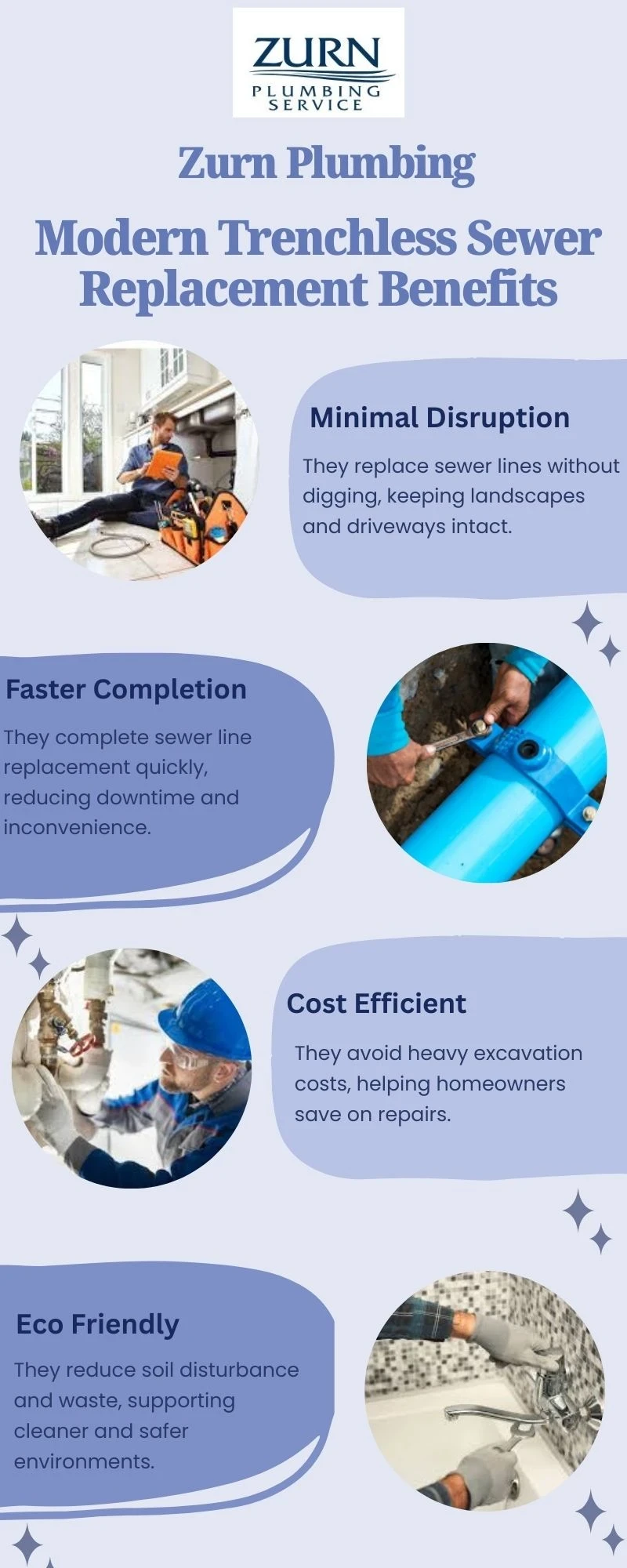 ZURN
PLUMBING
SERVICE

Zurn Plumbing

Modern Trenchless Sewer Replacement Benefits

Minimal Disruption

They replace sewer lines without digging, keeping landscapes and driveways intact.

Faster Completion

They complete sewer line replacement quickly, reducing downtime and inconvenience.

Cost Efficient

They avoid heavy excavation costs, helping homeowners save on repairs.

Eco Friendly

They reduce soil disturbance and waste, supporting cleaner and safer environments.